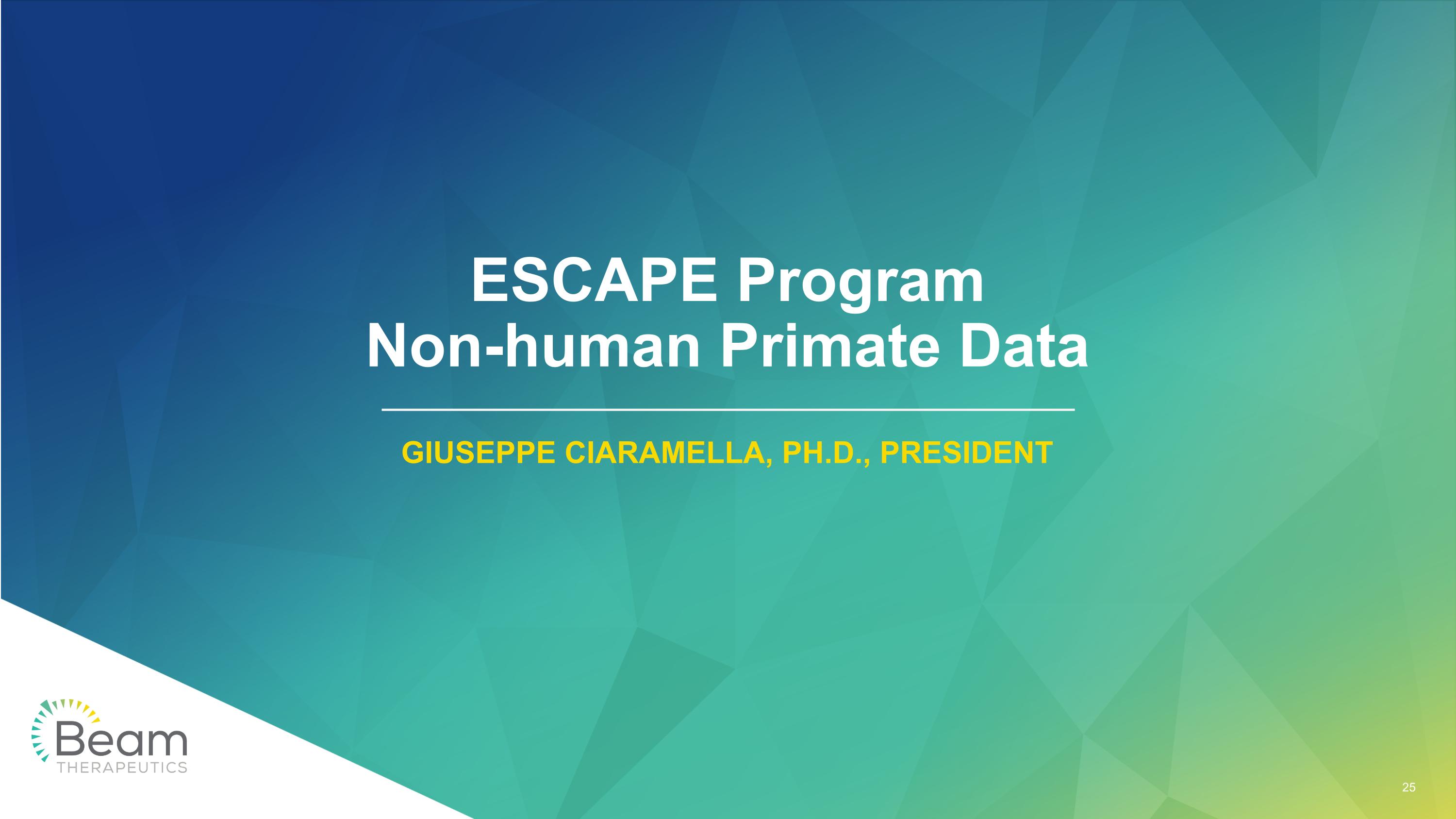 ESCAPE Program
Non-human Primate Data

GIUSEPPE CIARAMELLA, PH.D., PRESIDENT

Beam
THERAPEUTICS

25